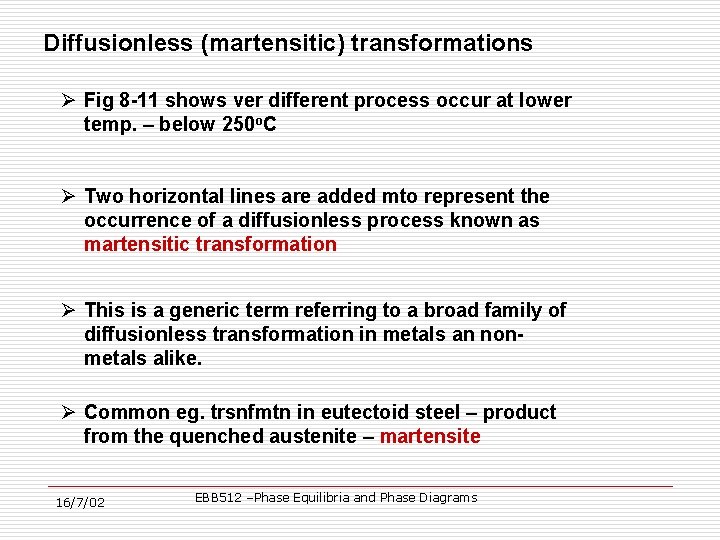 Diffusionless (martensitic) transformations

➢ Fig 8-11 shows ver different process occur at lower temp. – below 250$^o$C

➢ Two horizontal lines are added mto represent the occurrence of a diffusionless process known as martensitic transformation

➢ This is a generic term referring to a broad family of diffusionless transformation in metals an non-metals alike.

➢ Common eg. trsnfmtn in eutectoid steel – product from the quenched austenite – martensite

16/7/02

EBB512 –Phase Equilibria and Phase Diagrams